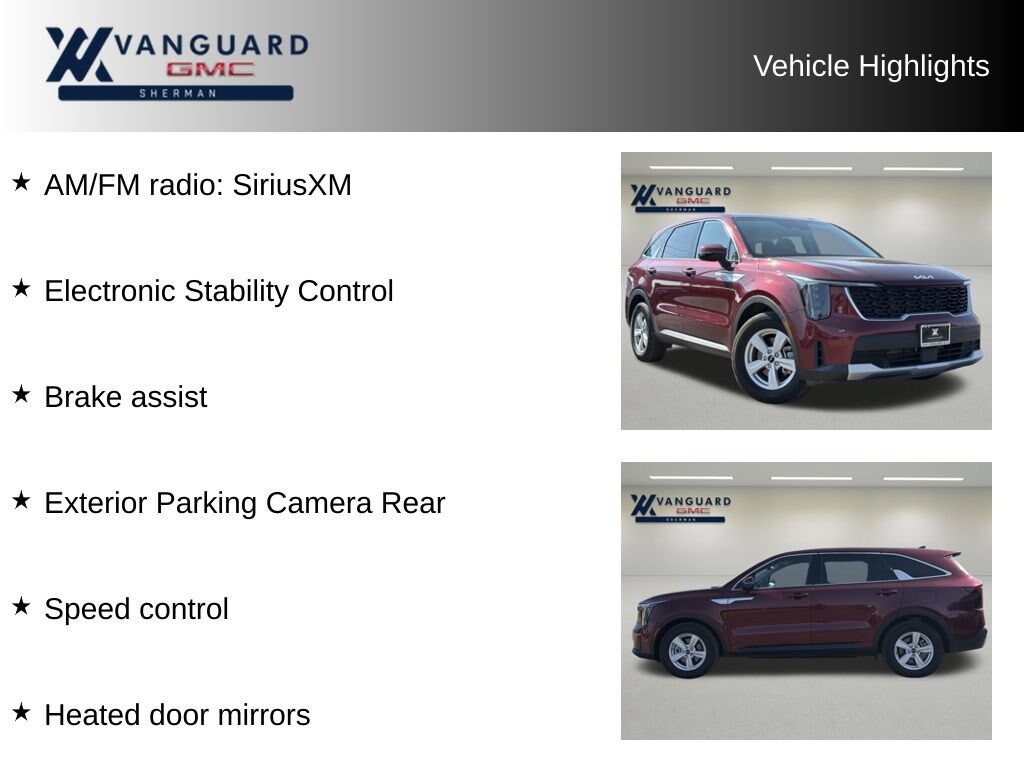 VANGUARD
GMC
SHERMAN

Vehicle Highlights

★ AM/FM radio: SiriusXM

★ Electronic Stability Control

★ Brake assist

★ Exterior Parking Camera Rear

★ Speed control

★ Heated door mirrors

VANGUARD
GMC
SHERMAN

VANGUARD
GMC
SHERMAN